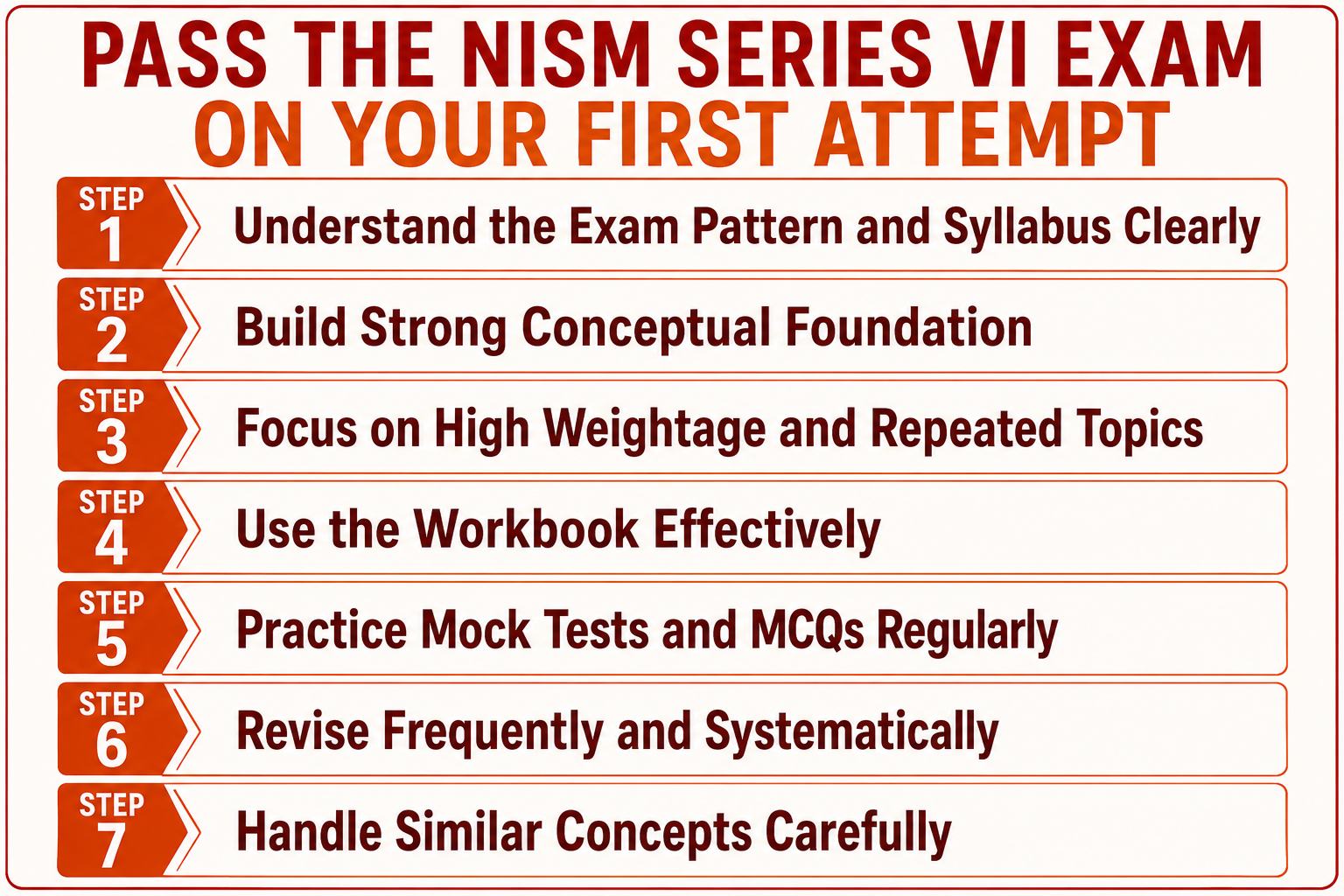 PASS THE NISM SERIES VI EXAM
ON YOUR FIRST ATTEMPT

STEP 1 Understand the Exam Pattern and Syllabus Clearly

STEP 2 Build Strong Conceptual Foundation

STEP 3 Focus on High Weightage and Repeated Topics

STEP 4 Use the Workbook Effectively

STEP 5 Practice Mock Tests and MCQs Regularly

STEP 6 Revise Frequently and Systematically

STEP 7 Handle Similar Concepts Carefully